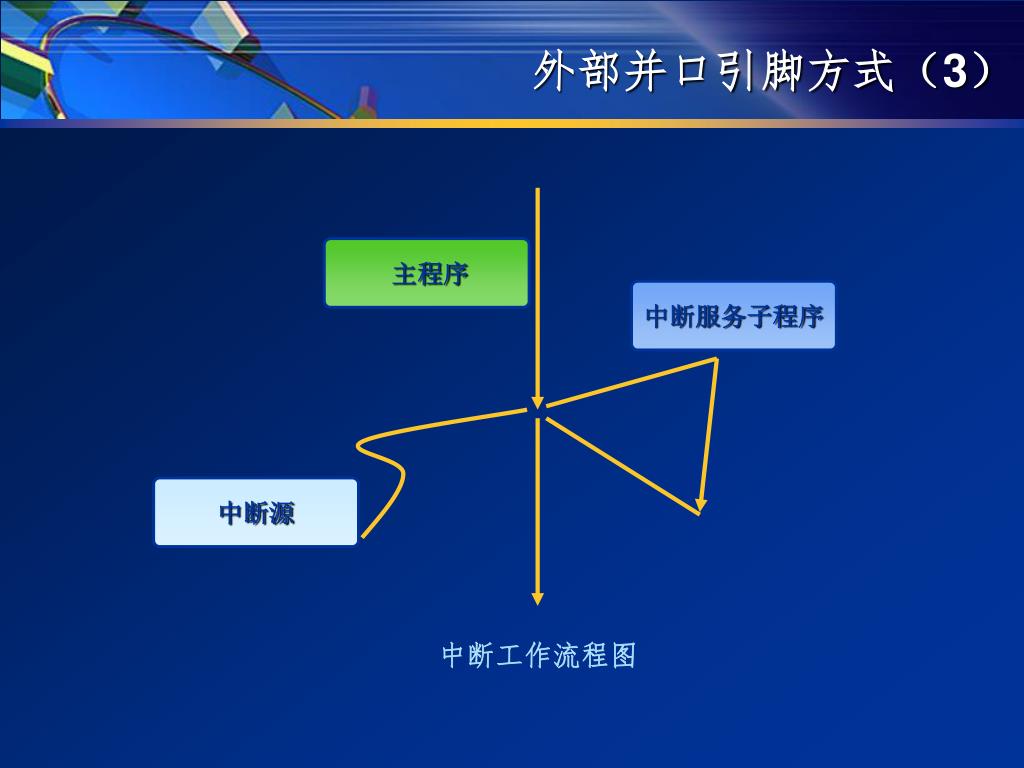 外部并口引脚方式（3）

主程序

中断服务子程序

中断源

中断工作流程图